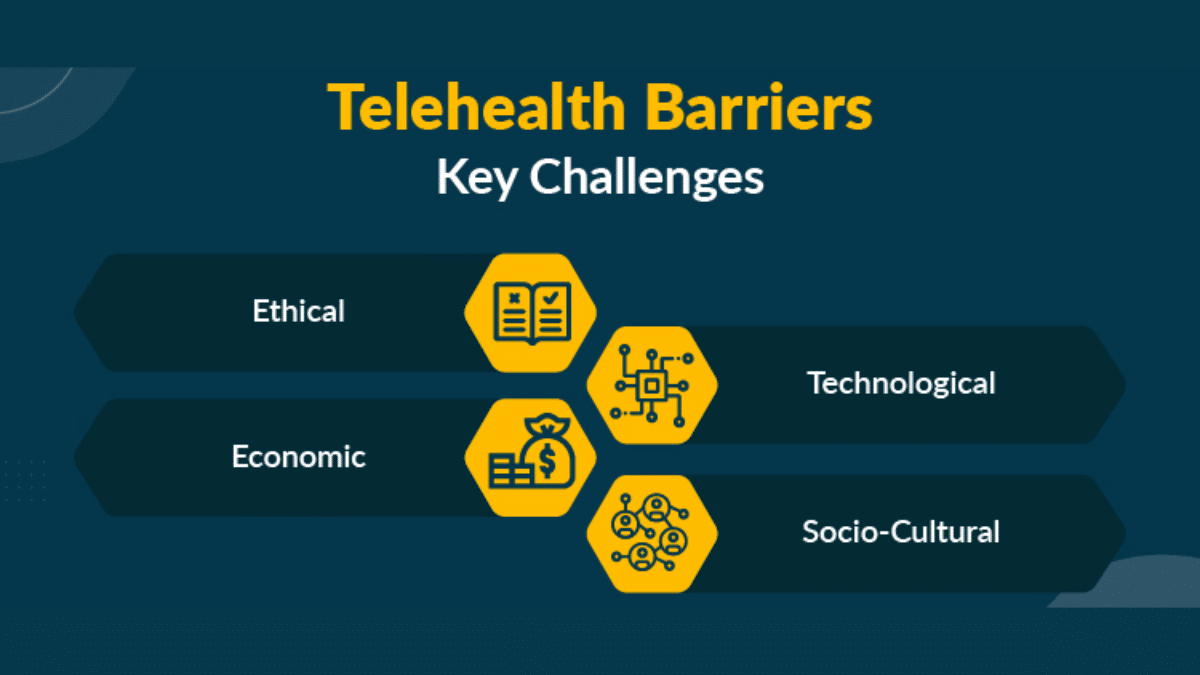 Telehealth Barriers
Key Challenges

Ethical

Technological

Economic

Socio-Cultural